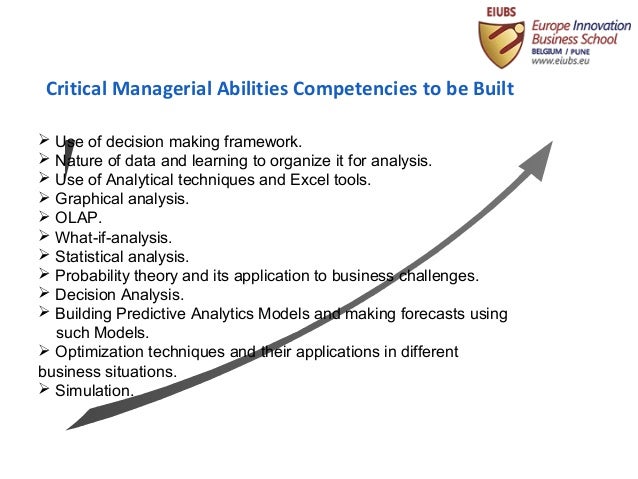 EIUBS
Europe Innovation
Business School
BELGIUM / PUNE
www.eiubs.eu

Critical Managerial Abilities Competencies to be Built

➢ Use of decision making framework.
➢ Nature of data and learning to organize it for analysis.
➢ Use of Analytical techniques and Excel tools.
➢ Graphical analysis.
➢ OLAP.
➢ What-if-analysis.
➢ Statistical analysis.
➢ Probability theory and its application to business challenges.
➢ Decision Analysis.
➢ Building Predictive Analytics Models and making forecasts using such Models.
➢ Optimization techniques and their applications in different business situations.
➢ Simulation.